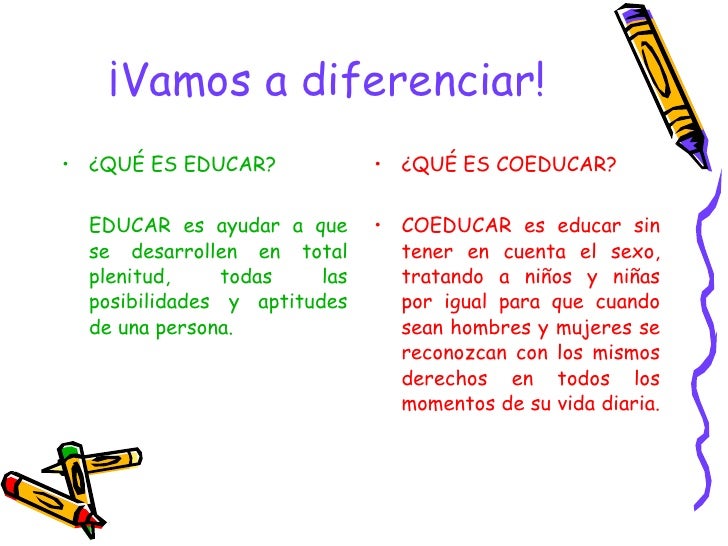 ¡Vamos a diferenciar!

• ¿QUÉ ES EDUCAR?

EDUCAR es ayudar a que se desarrollen en total plenitud, todas las posibilidades y aptitudes de una persona.

• ¿QUÉ ES COEDUCAR?

• COEDUCAR es educar sin tener en cuenta el sexo, tratando a niños y niñas por igual para que cuando sean hombres y mujeres se reconozcan con los mismos derechos en todos los momentos de su vida diaria.